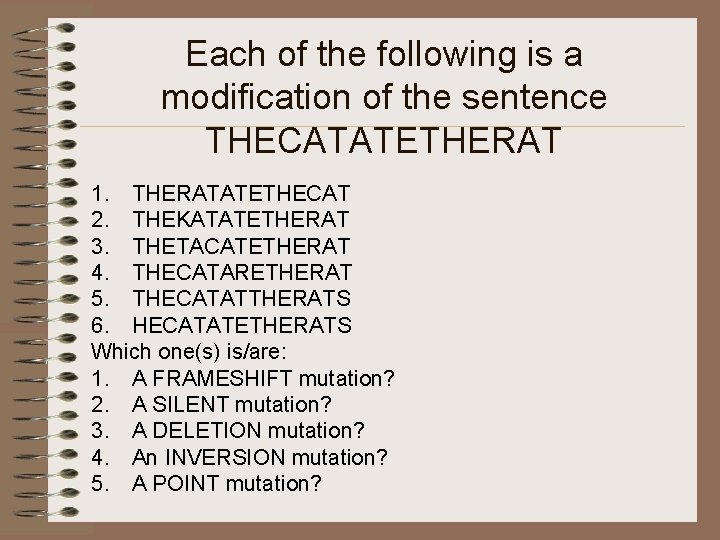 Each of the following is a modification of the sentence THECATATETHERAT

1. THERATATETHECAT
2. THEKATATETHERAT
3. THETACATETHERAT
4. THECATARETHERAT
5. THECATATTHERATS
6. HECATATETHERATS

Which one(s) is/are:

1. A FRAMESHIFT mutation?
2. A SILENT mutation?
3. A DELETION mutation?
4. An INVERSION mutation?
5. A POINT mutation?